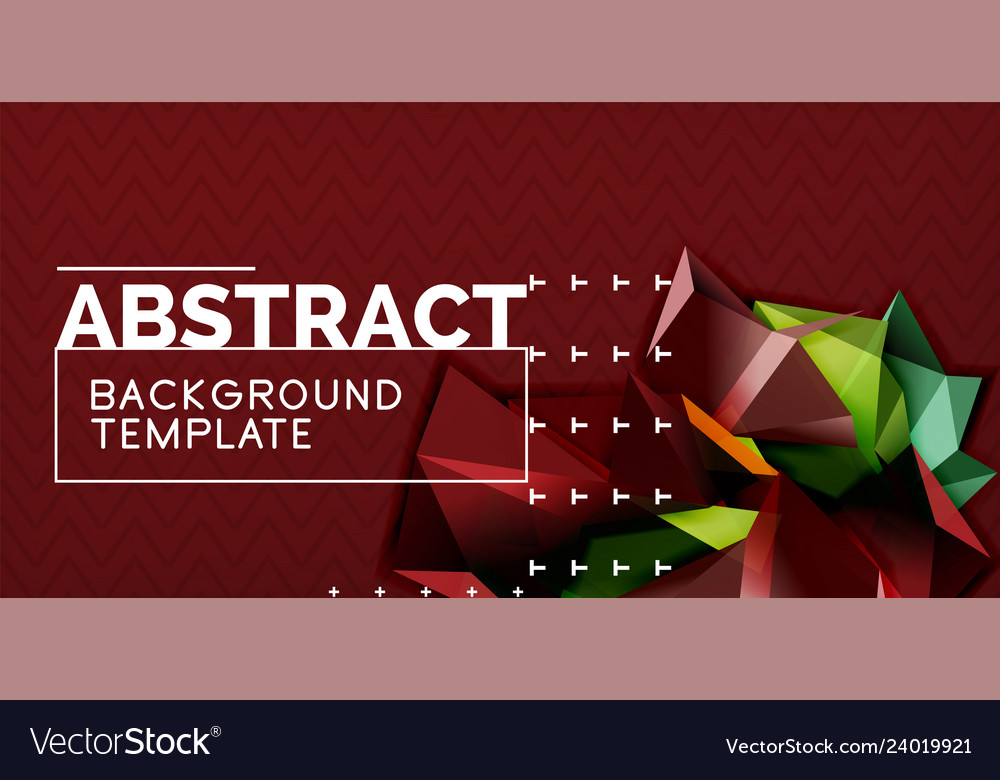 ABSTRACT

BACKGROUND TEMPLATE

VectorStock®

VectorStock.com/24019921